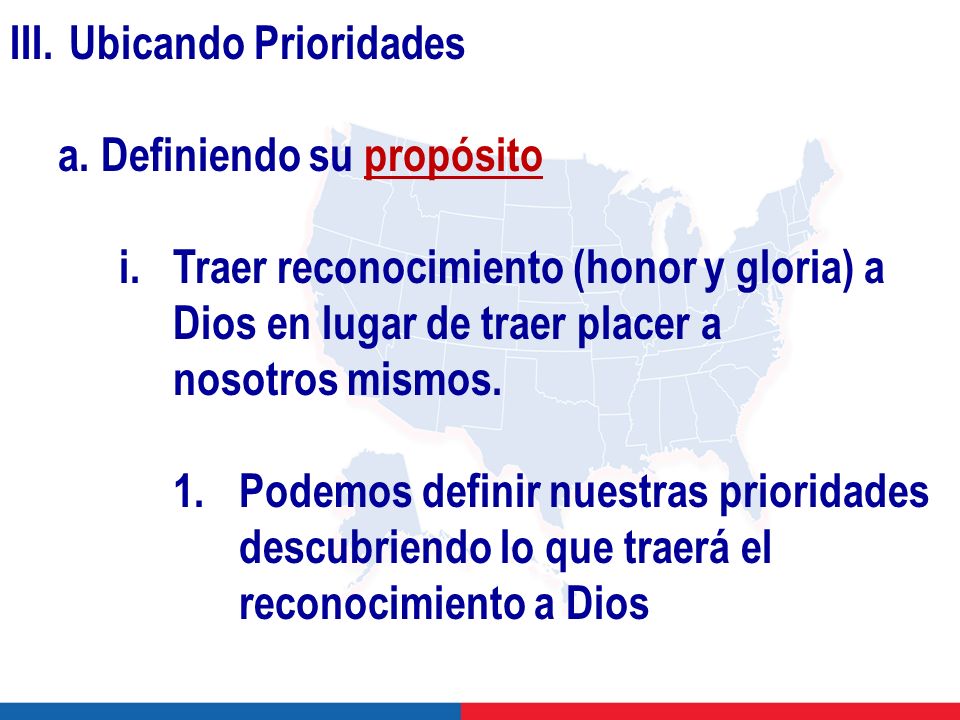 III. Ubicando Prioridades

a. Definiendo su propósito

i. Traer reconocimiento (honor y gloria) a Dios en lugar de traer placer a nosotros mismos.

1. Podemos definir nuestras prioridades descubriendo lo que traerá el reconocimiento a Dios